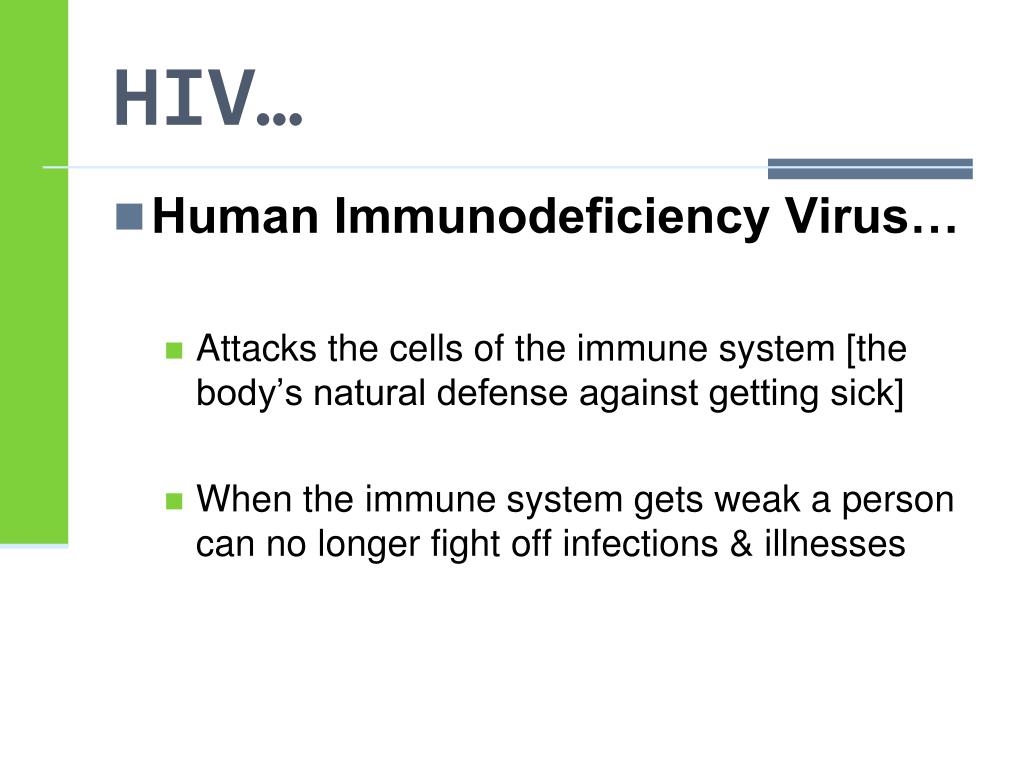 HIV…

Human Immunodeficiency Virus…

Attacks the cells of the immune system [the body’s natural defense against getting sick]

When the immune system gets weak a person can no longer fight off infections & illnesses